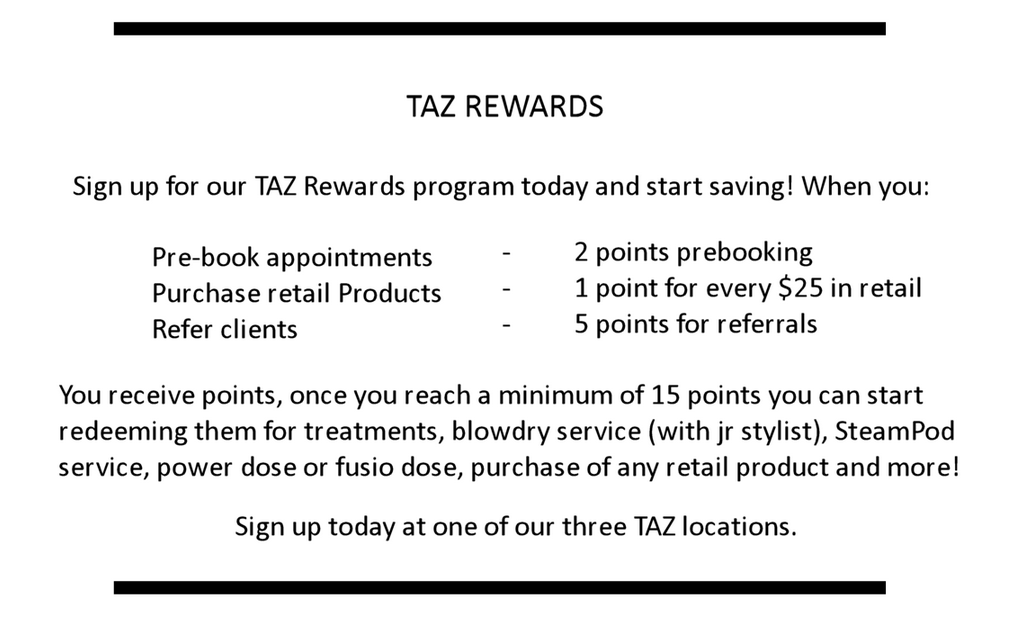 TAZ REWARDS

Sign up for our TAZ Rewards program today and start saving! When you:

Pre-book appointments - 2 points prebooking
Purchase retail Products - 1 point for every \$25 in retail
Refer clients - 5 points for referrals

You receive points, once you reach a minimum of 15 points you can start redeeming them for treatments, blowdry service (with jr stylist), SteamPod service, power dose or fusio dose, purchase of any retail product and more!

Sign up today at one of our three TAZ locations.